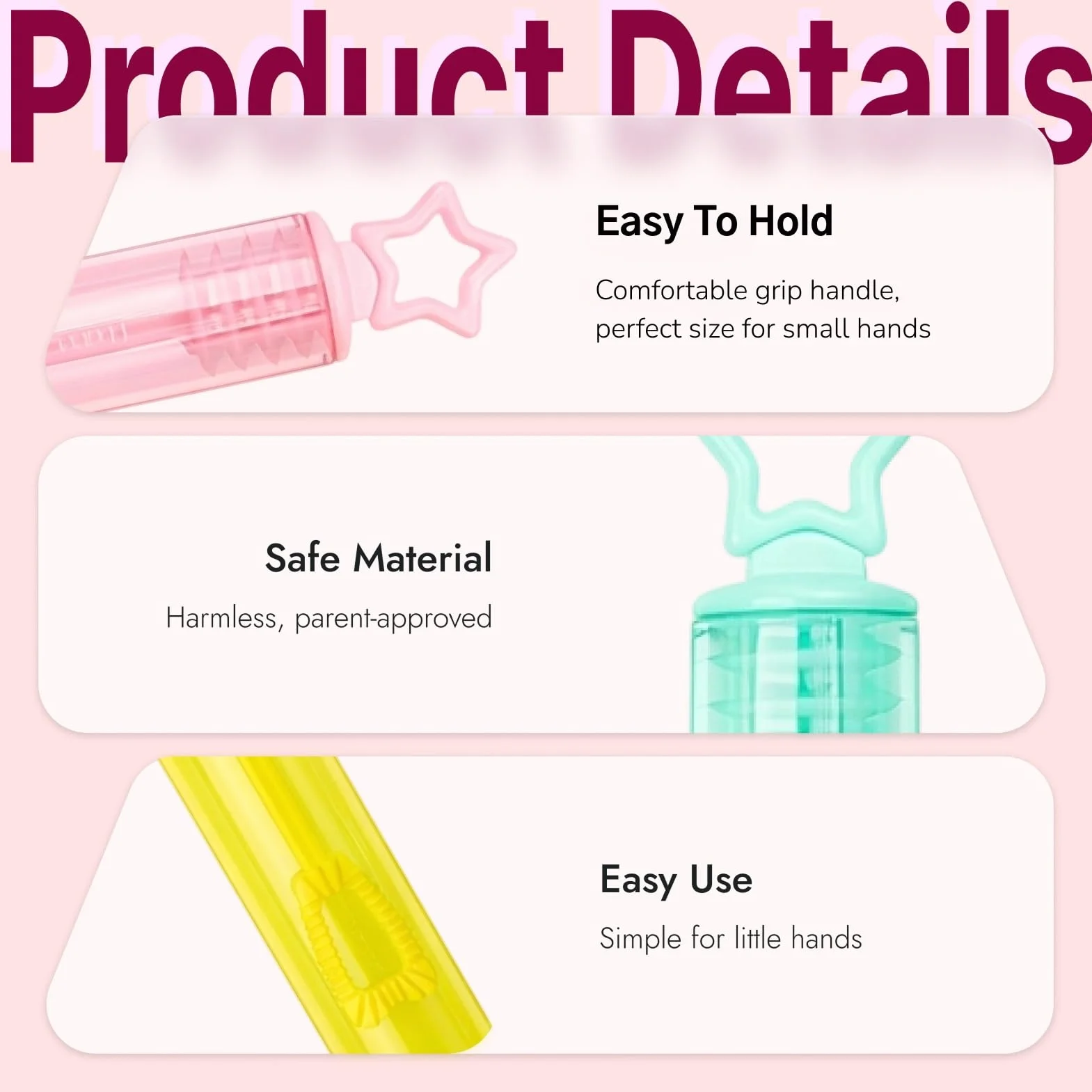 Product Details

Easy To Hold

Comfortable grip handle, perfect size for small hands

Safe Material

Harmless, parent-approved

Easy Use

Simple for little hands